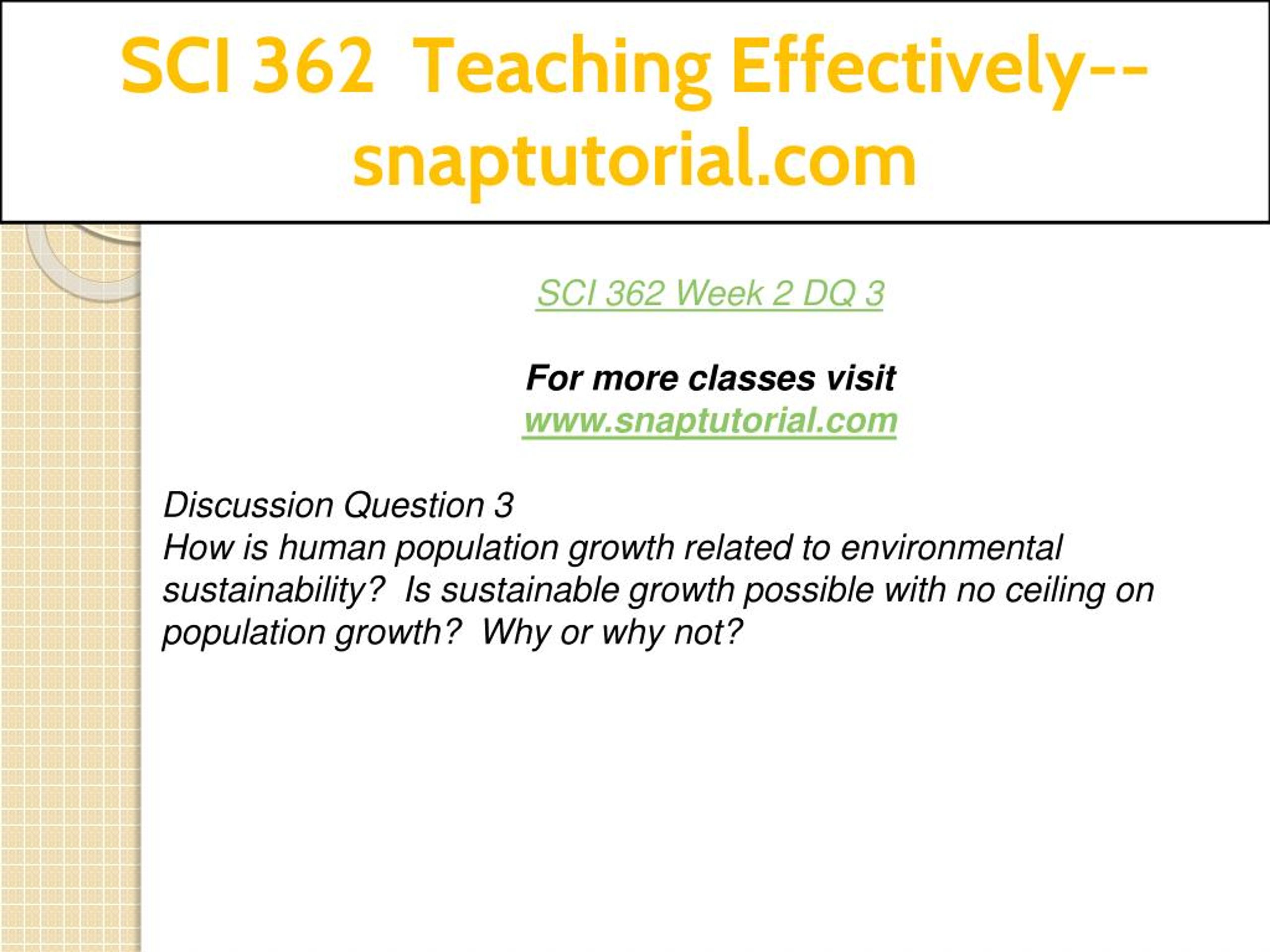 SCI 362 Teaching Effectively--snaptutorial.com

SCI 362 Week 2 DQ 3

For more classes visit
www.snaptutorial.com

Discussion Question 3
How is human population growth related to environmental sustainability? Is sustainable growth possible with no ceiling on population growth? Why or why not?